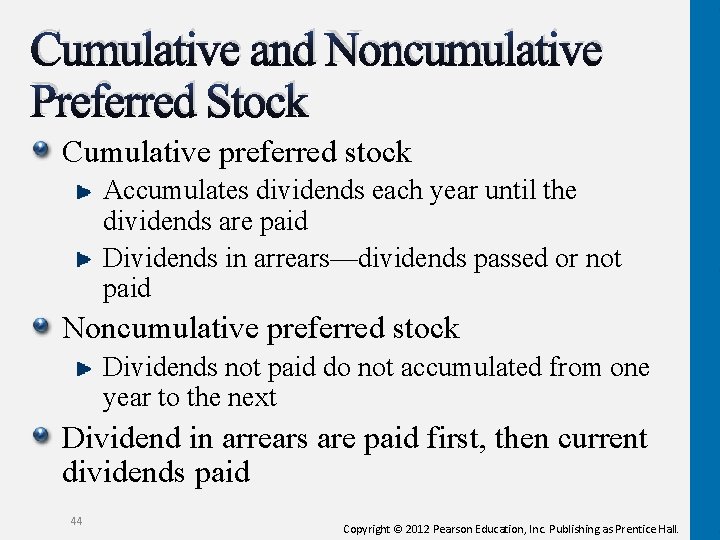 Cumulative and Noncumulative Preferred Stock

Cumulative preferred stock

Accumulates dividends each year until the dividends are paid

Dividends in arrears—dividends passed or not paid

Noncumulative preferred stock

Dividends not paid do not accumulated from one year to the next

Dividend in arrears are paid first, then current dividends paid

44

Copyright © 2012 Pearson Education, Inc. Publishing as Prentice Hall.